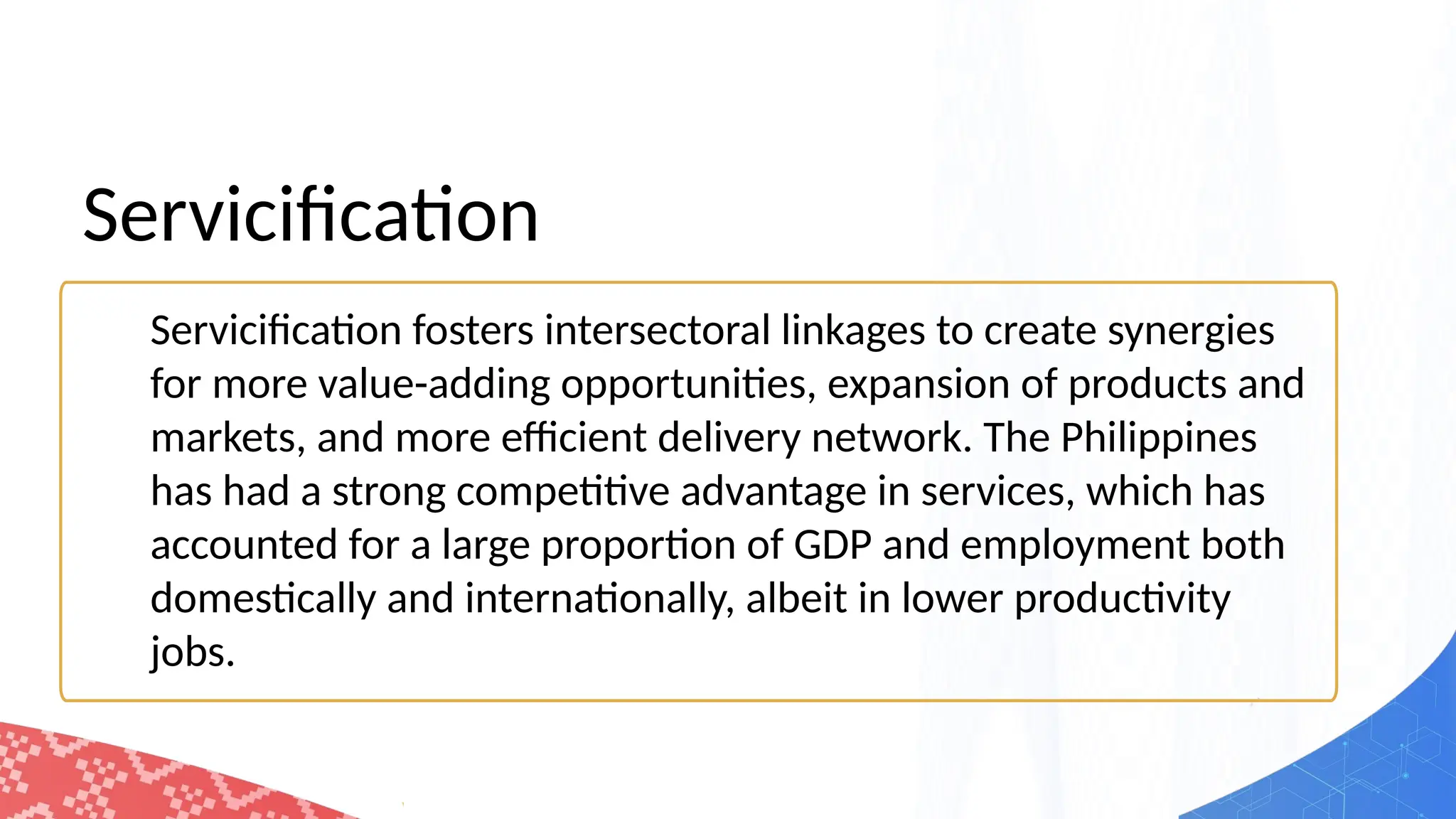 Servicification

Servicification fosters intersectoral linkages to create synergies for more value-adding opportunities, expansion of products and markets, and more efficient delivery network. The Philippines has had a strong competitive advantage in services, which has accounted for a large proportion of GDP and employment both domestically and internationally, albeit in lower productivity jobs.